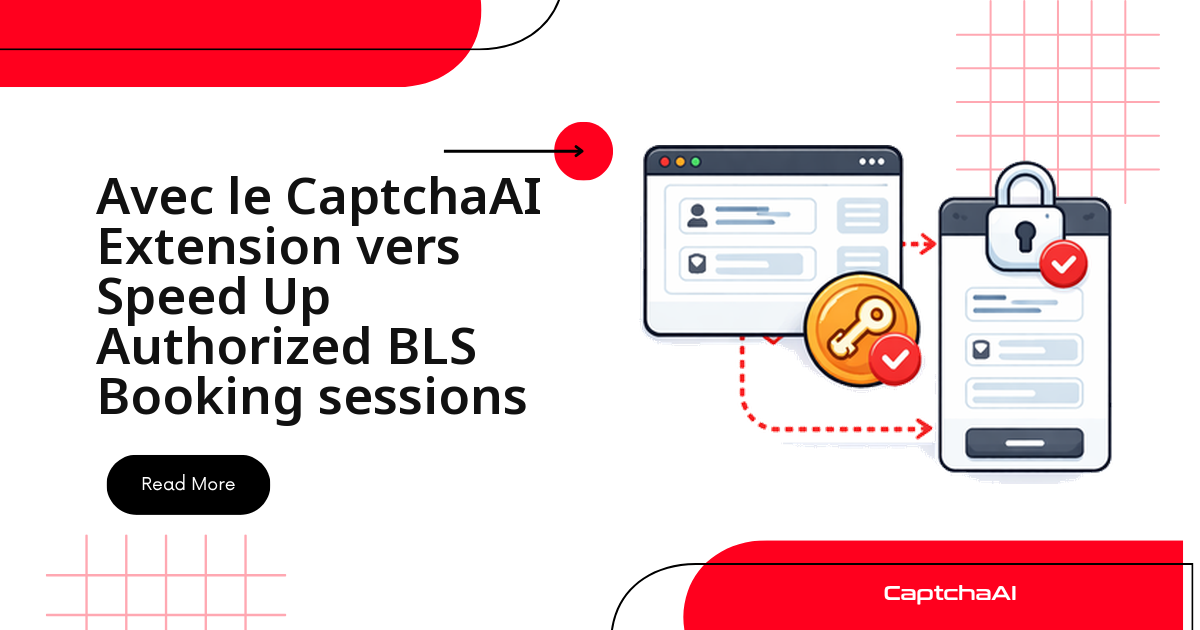 Avec le CaptchaAI Extension vers Speed Up Authorized BLS Booking sessions

Read More

CaptchaAI